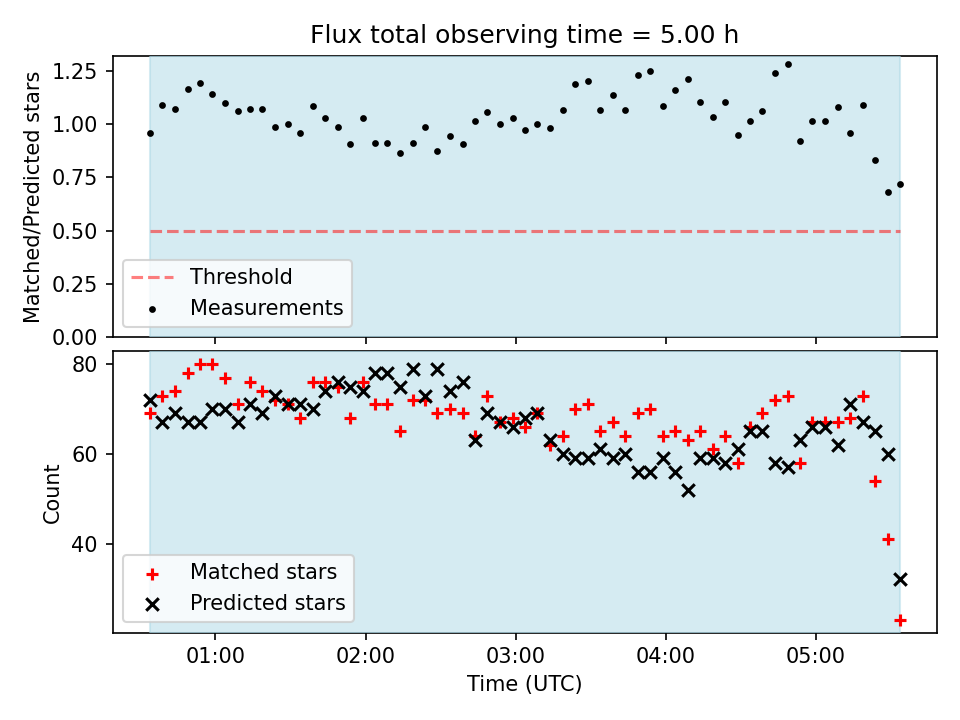 Flux total observing time = 5.00 h

Matched/Predicted stars

1.25
1.00
0.75
0.50
0.25
0.00

Threshold
Measurements

Count

80
60
40

Matched stars
Predicted stars

01:00
02:00
03:00
04:00
05:00

Time (UTC)